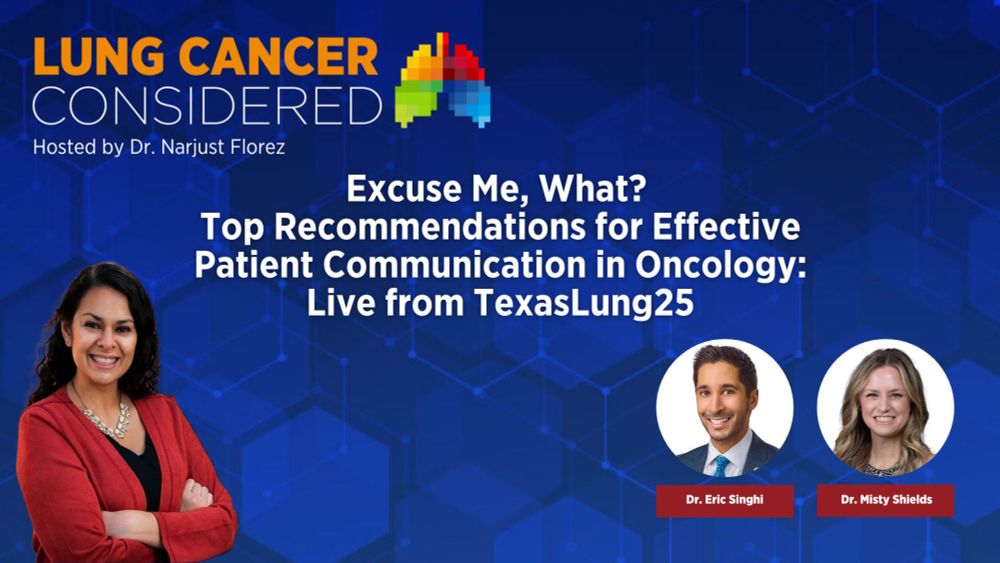 LUNG CANCER
CONSIDERED
Hosted by Dr. Narjust Florez

Excuse Me, What?
Top Recommendations for Effective Patient Communication in Oncology: Live from TexasLung25

Dr. Eric Singhi

Dr. Misty Shields